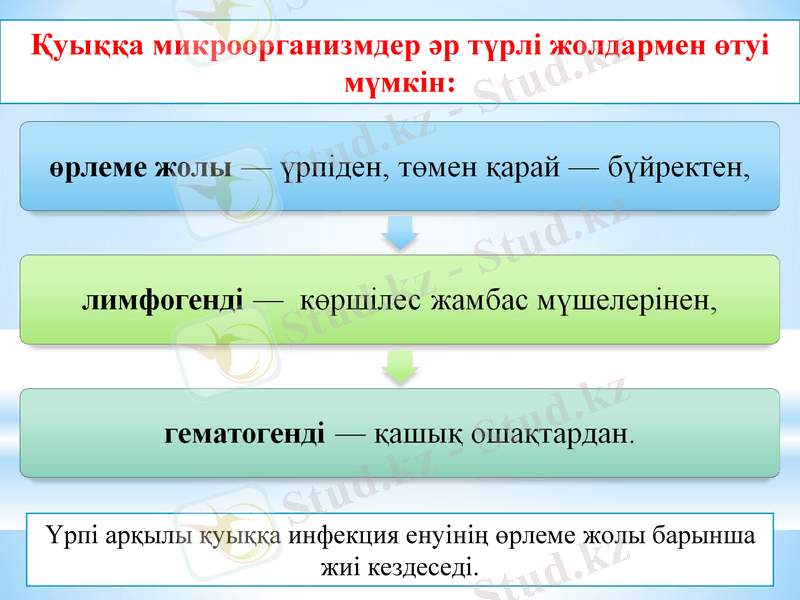 Қуыққа микроорганизмдер әр түрлі жолдармен өтуі мүмкін:

өрлеме жолы — үрпіден, төмен қарай — бүйректен,

лимфогенді — көршілес жамбас мүшелерінен,

гематогенді — қашық ошақтардан.

Үрпі арқылы қуыққа инфекция енуінің өрлеме жолы барынша жиі кездеседі.

Stud.kz - Stud.kz